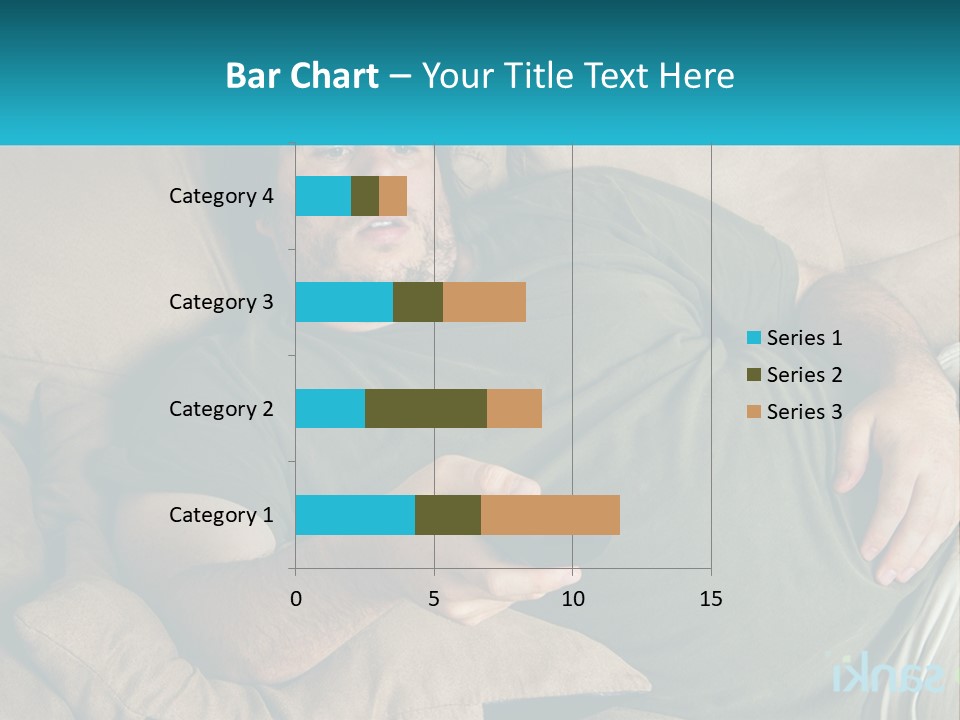 Bar Chart – Your Title Text Here

Category 4
Category 3
Category 2
Category 1

0
5
10
15

Series 1
Series 2
Series 3

sanki